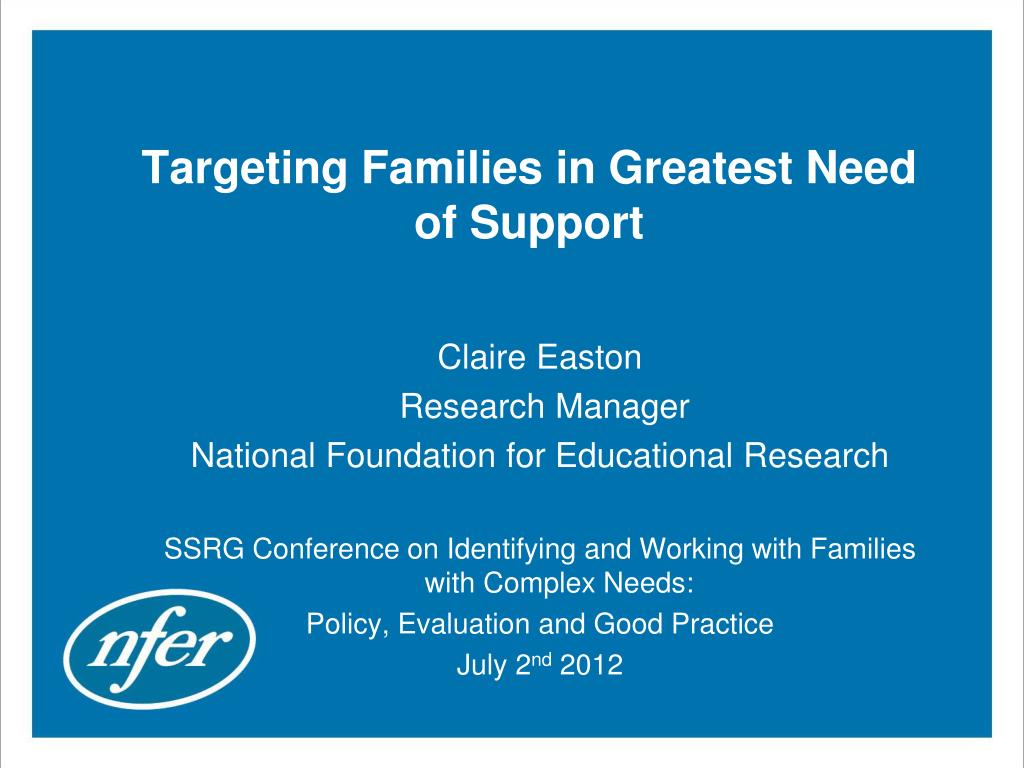 Targeting Families in Greatest Need of Support

Claire Easton
Research Manager
National Foundation for Educational Research

SSRG Conference on Identifying and Working with Families with Complex Needs:
Policy, Evaluation and Good Practice
July 2$^{nd}$ 2012

nfer